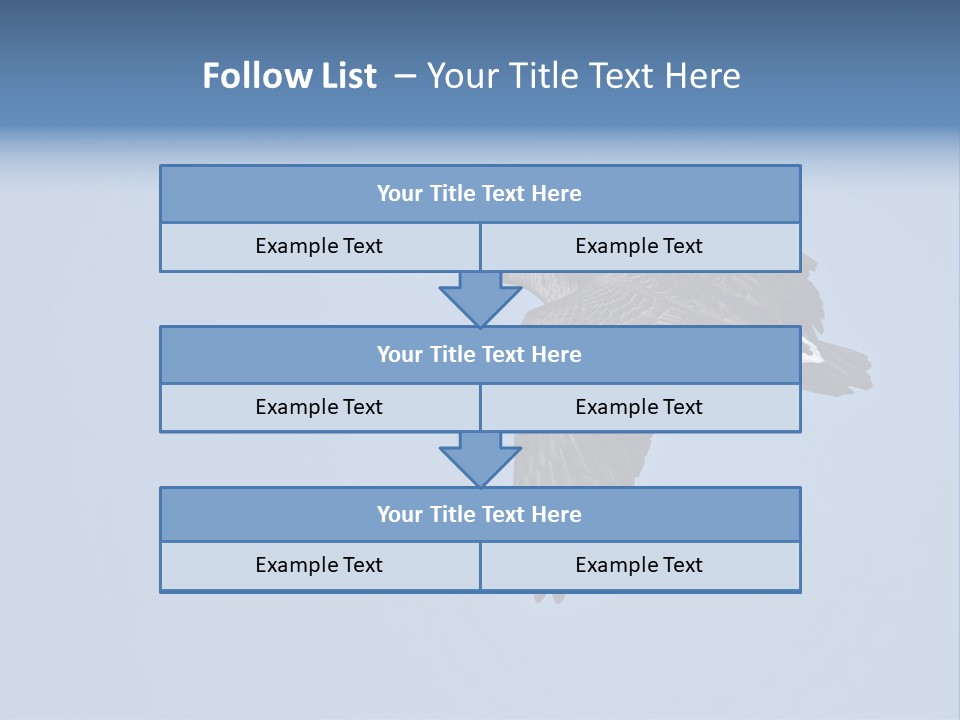 Follow List – Your Title Text Here

Your Title Text Here

Example Text

Example Text

Your Title Text Here

Example Text

Example Text

Your Title Text Here

Example Text

Example Text